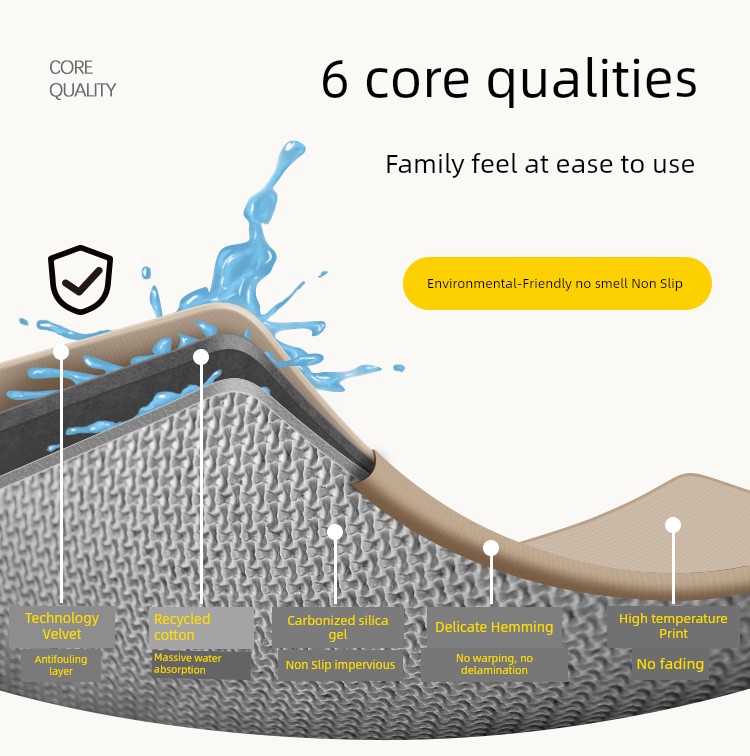 CORE QUALITY

6 core qualities

Family feel at ease to use

Environmental-Friendly no smell Non Slip

Technology Velvet

Antifouling layer

Recycled cotton

Massive water absorption

Carbonized silica gel

Non Slip impervious

Delicate Hemming

No warping, no delamination

High temperature Print

No fading